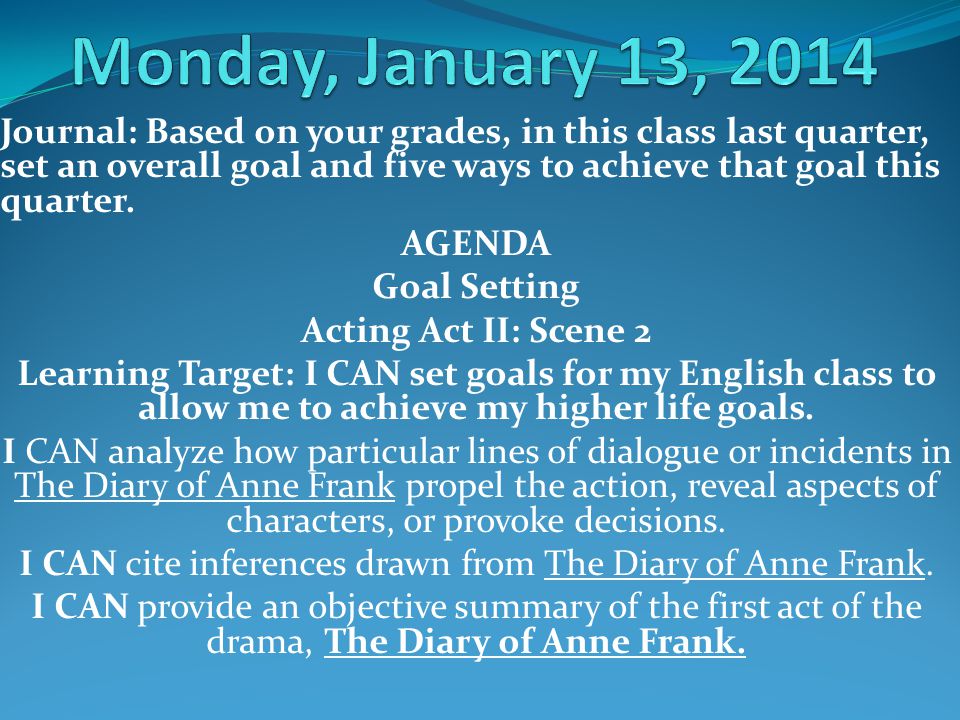 Monday, January 13, 2014

Journal: Based on your grades, in this class last quarter, set an overall goal and five ways to achieve that goal this quarter.

AGENDA

Goal Setting

Acting Act II: Scene 2

Learning Target: I CAN set goals for my English class to allow me to achieve my higher life goals.

I CAN analyze how particular lines of dialogue or incidents in The Diary of Anne Frank propel the action, reveal aspects of characters, or provoke decisions.

I CAN cite inferences drawn from The Diary of Anne Frank.

I CAN provide an objective summary of the first act of the drama, The Diary of Anne Frank.